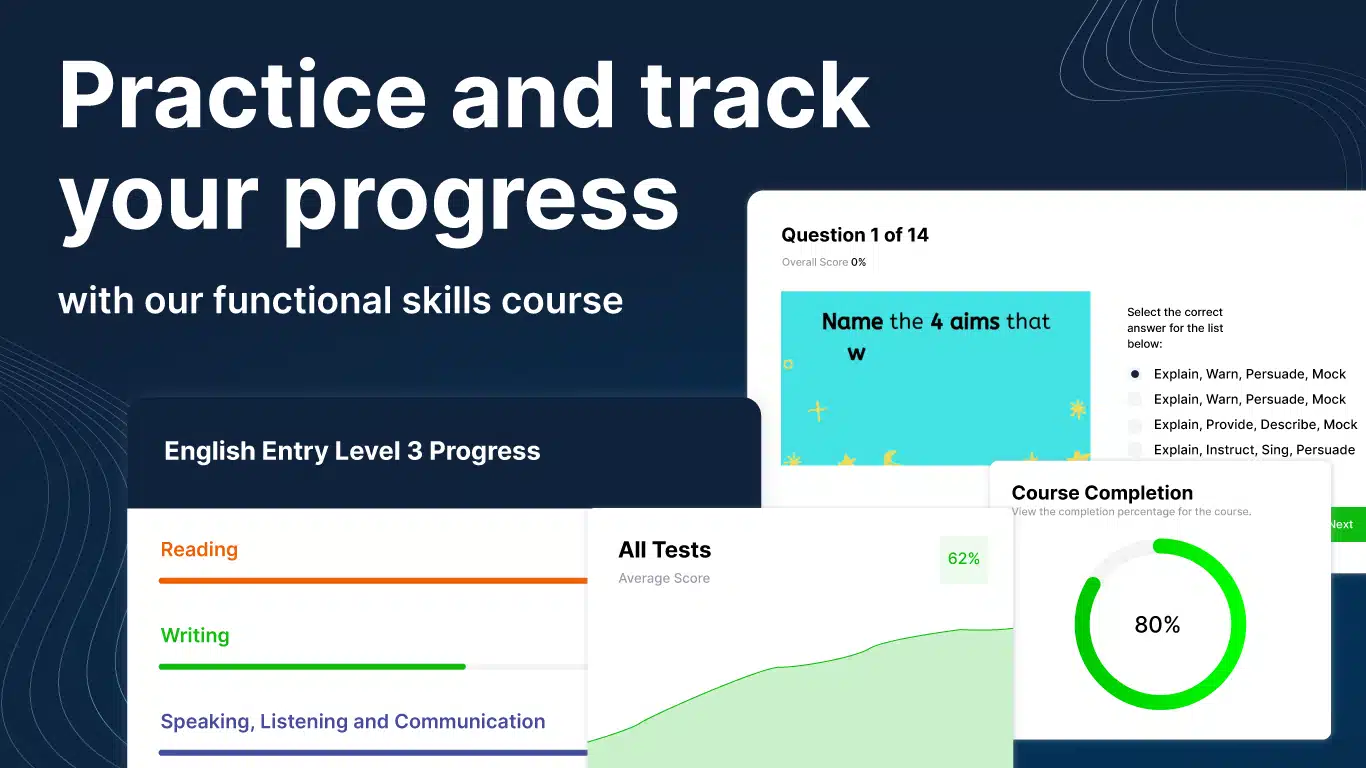 Practice and track your progress

with our functional skills course

Question 1 of 14

Overall Score 0%

Name the 4 aims that w

Select the correct answer for the list below:

Explain, Warn, Persuade, Mock

Explain, Warn, Persuade, Mock

Explain, Provide, Describe, Mock

Explain, Instruct, Sing, Persuade

Next

English Entry Level 3 Progress

Reading

Writing

Speaking, Listening and Communication

All Tests

Average Score

62%

Course Completion

View the completion percentage for the course.

80%